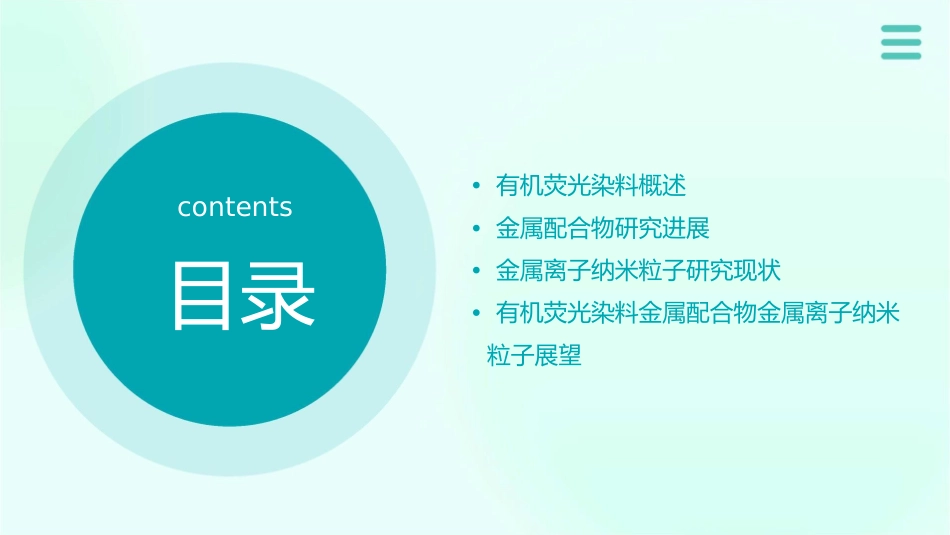 contents

目录

• 有机荧光染料概述
• 金属配合物研究进展
• 金属离子纳米粒子研究现状
• 有机荧光染料金属配合物金属离子纳米粒子展望